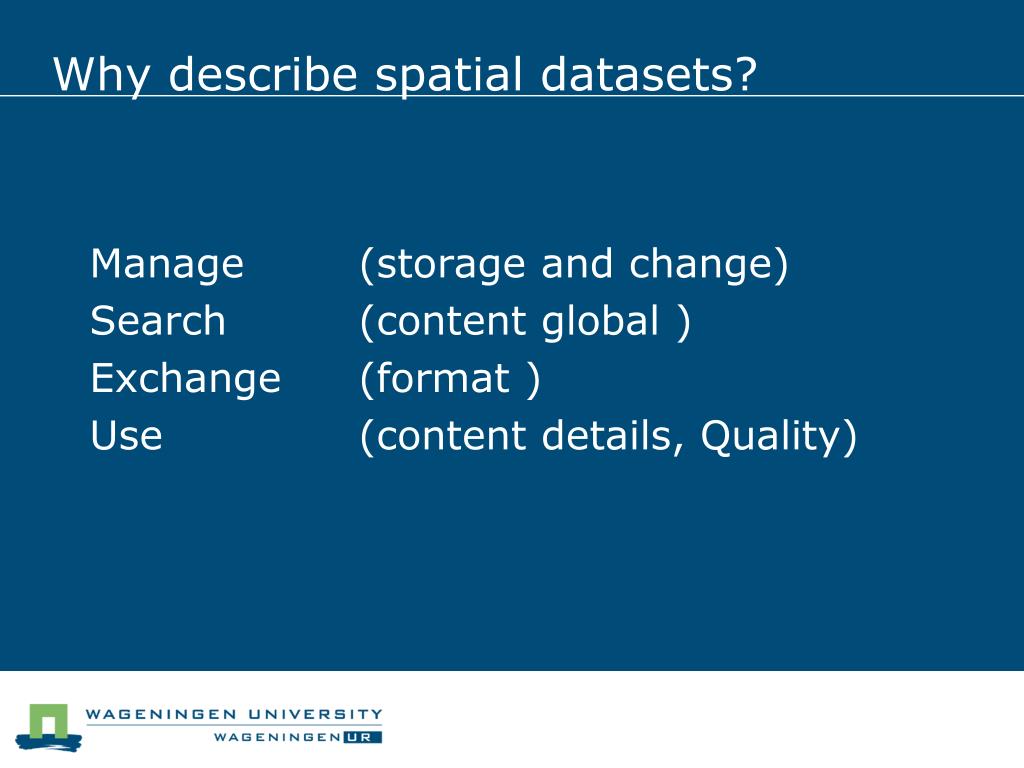 Why describe spatial datasets?

Manage (storage and change)
Search (content global )
Exchange (format )
Use (content details, Quality)

WAGENINGEN UNIVERSITY
WAGENINGEN UR